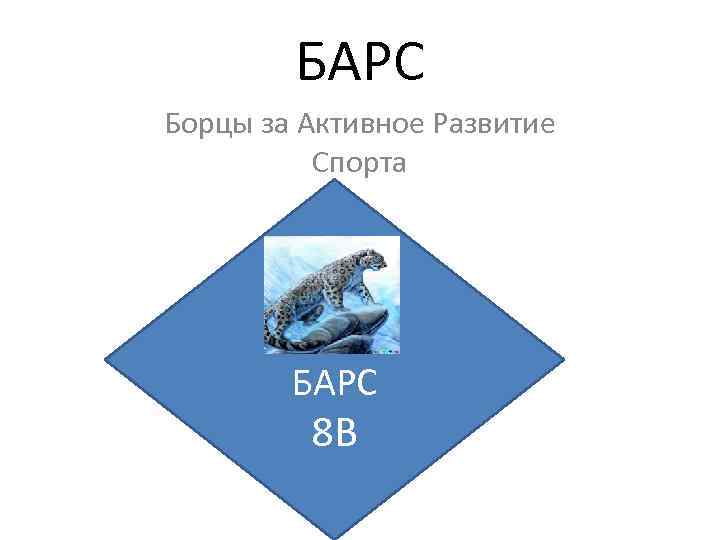 БАРС

Борцы за Активное Развитие Спорта

БАРС
8В